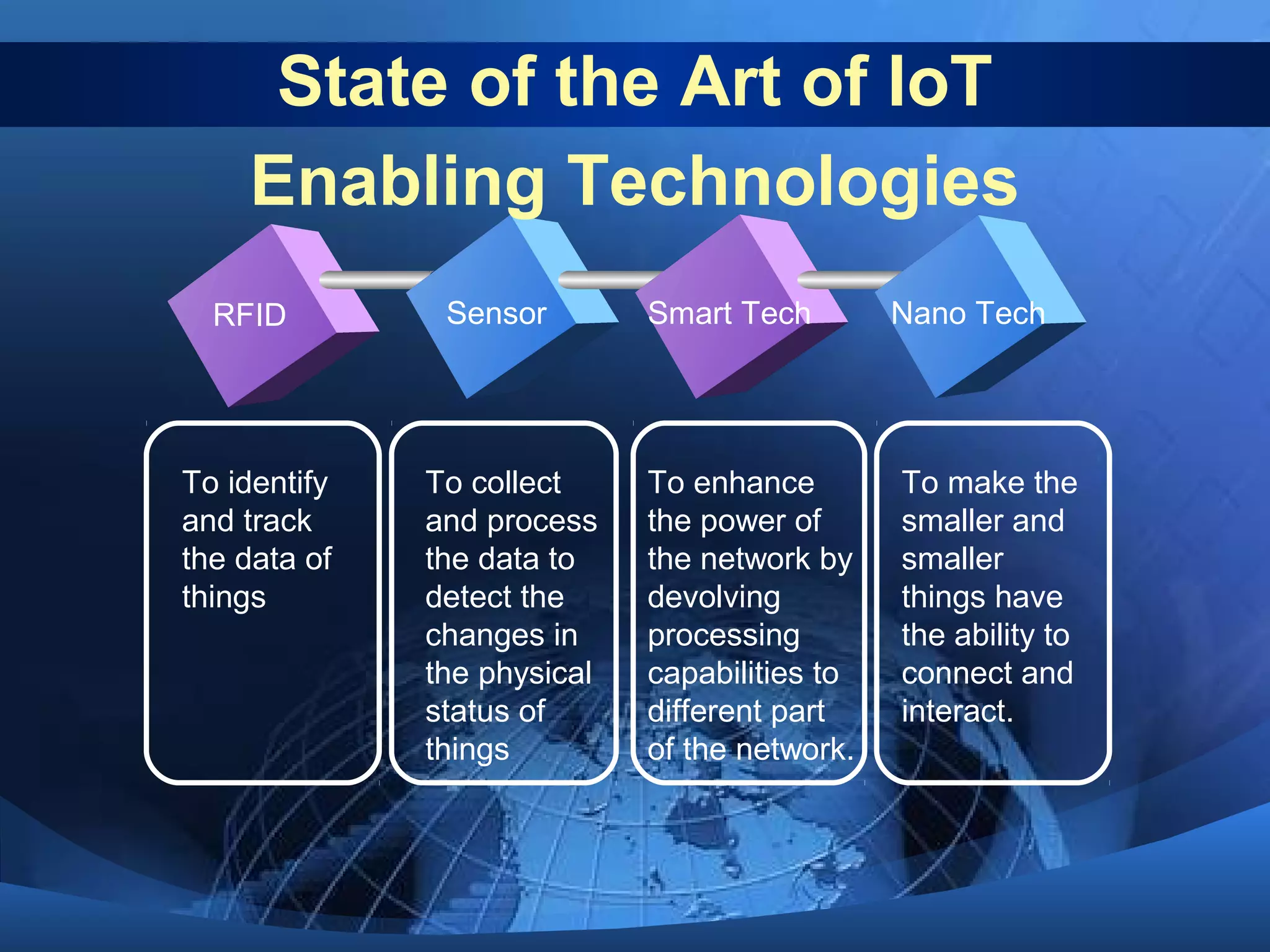 State of the Art of IoT

Enabling Technologies

RFID

Sensor

Smart Tech

Nano Tech

To identify and track the data of things

To collect and process the data to detect the changes in the physical status of things

To enhance the power of the network by devolving processing capabilities to different part of the network.

To make the smaller and smaller things have the ability to connect and interact.